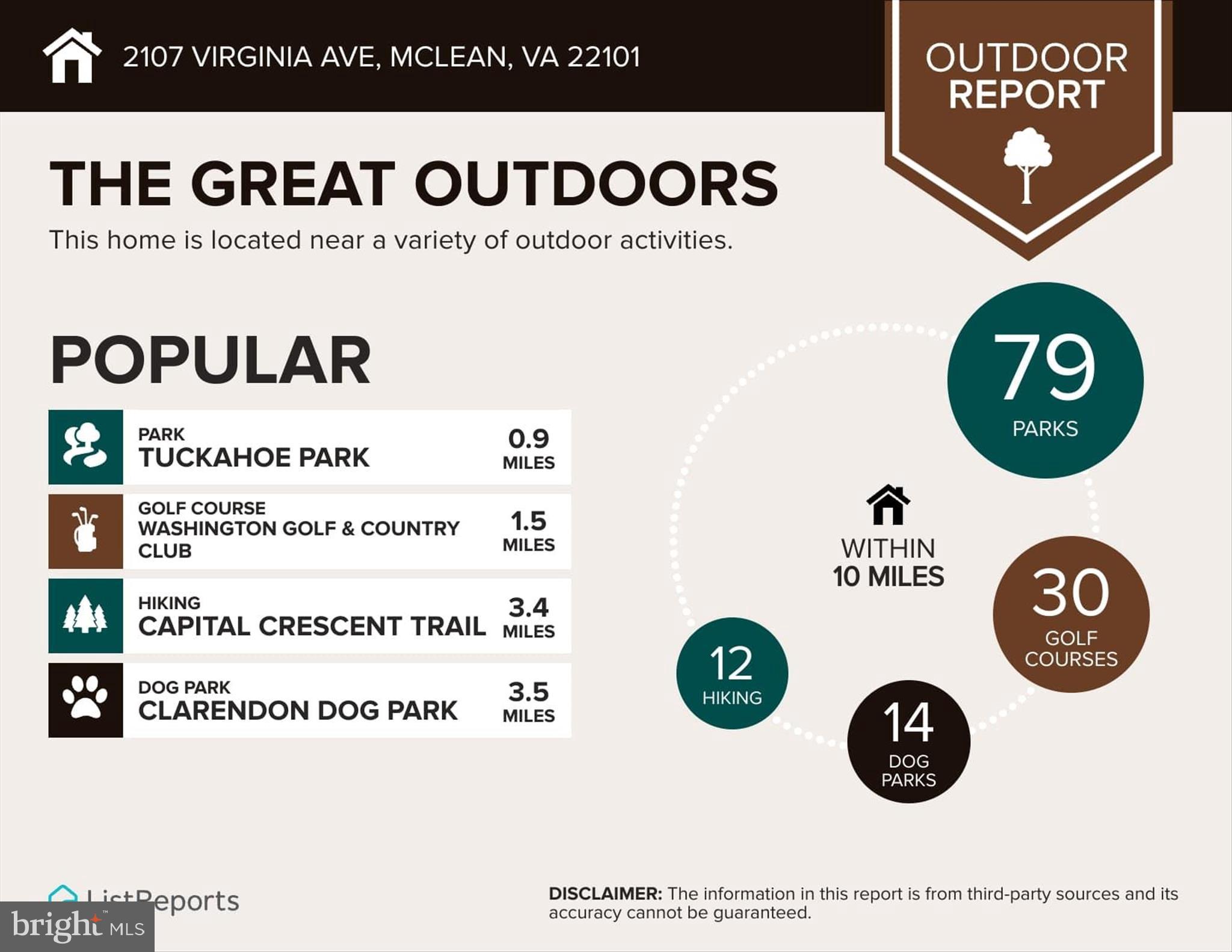 2107 VIRGINIA AVE, MCLEAN, VA 22101

OUTDOOR REPORT

THE GREAT OUTDOORS

This home is located near a variety of outdoor activities.

POPULAR

PARK
TUCKAHOE PARK
0.9 MILES

GOLF COURSE
WASHINGTON GOLF & COUNTRY CLUB
1.5 MILES

HIKING
CAPITAL CRESCENT TRAIL
3.4 MILES

DOG PARK
CLARENDON DOG PARK
3.5 MILES

79 PARKS

WITHIN 10 MILES

30 GOLF COURSES

12 HIKING

14 DOG PARKS

ListReports

bright MLS

DISCLAIMER: The information in this report is from third-party sources and its accuracy cannot be guaranteed.